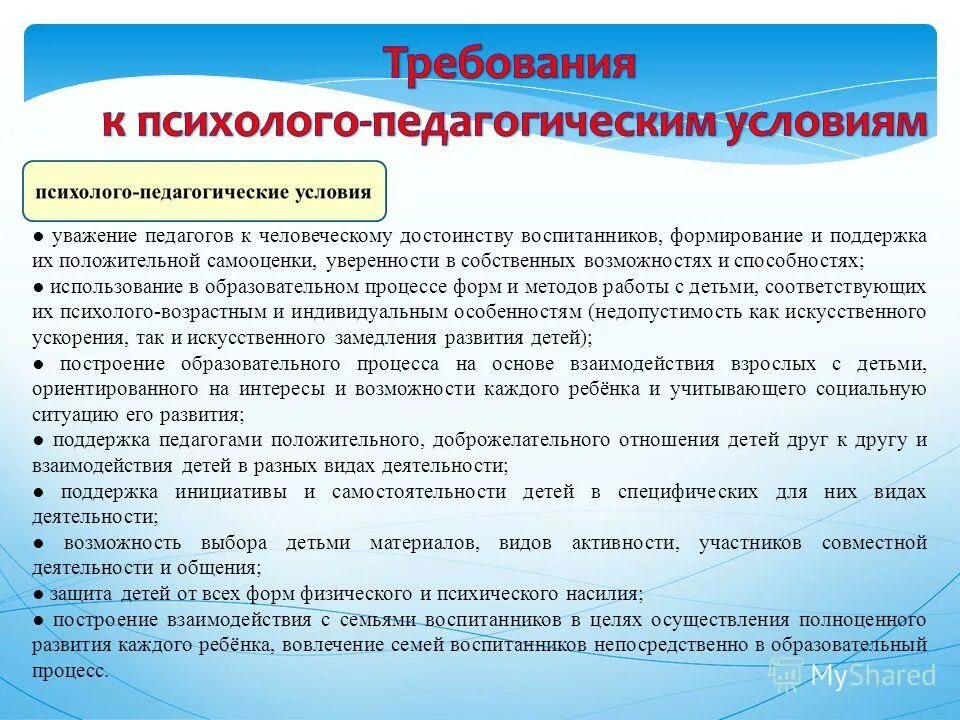 Требования к психолого-педагогическим условиям

психолого-педагогические условия

● уважение педагогов к человеческому достоинству воспитанников, формирование и поддержка их положительной самооценки, уверенности в собственных возможностях и способностях;
● использование в образовательном процессе форм и методов работы с детьми, соответствующих их психолого-возрастным и индивидуальным особенностям (недопустимость как искусственного ускорения, так и искусственного замедления развития детей);
● построение образовательного процесса на основе взаимодействия взрослых с детьми, ориентированного на интересы и возможности каждого ребёнка и учитывающего социальную ситуацию его развития;
● поддержка педагогами положительного, доброжелательного отношения детей друг к другу и взаимодействия детей в разных видах деятельности;
● поддержка инициативы и самостоятельности детей в специфических для них видах деятельности;
● возможность выбора детьми материалов, видов активности, участников совместной деятельности и общения;
● защита детей от всех форм физического и психического насилия;
● построение взаимодействия с семьями воспитанников в целях осуществления полноценного развития каждого ребёнка, вовлечение семей воспитанников непосредственно в образовательный процесс.

MyShared